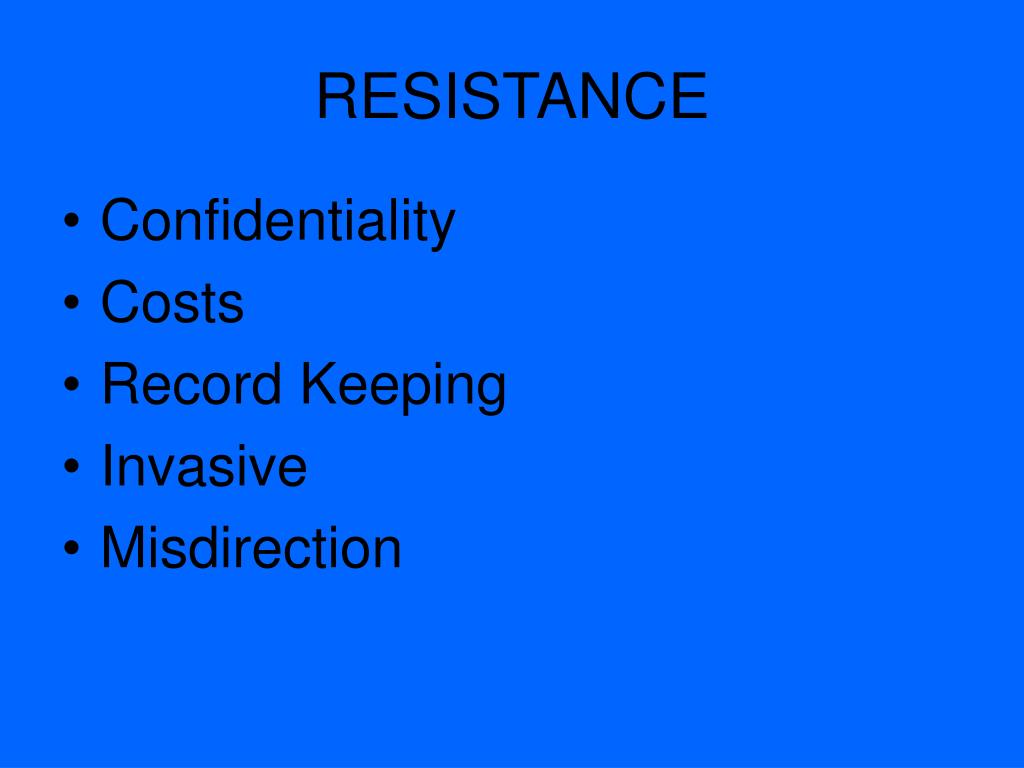 RESISTANCE

• Confidentiality
• Costs
• Record Keeping
• Invasive
• Misdirection